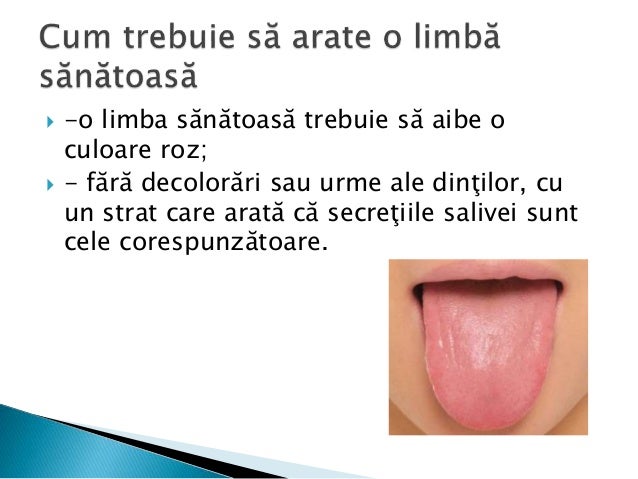 Cum trebuie să arate o limbă sănătoasă

-o limba sănătoasă trebuie să aibe o culoare roz;

- fără decolorări sau urme ale dinţilor, cu un strat care arată că secreţiile salivei sunt cele corespunzătoare.